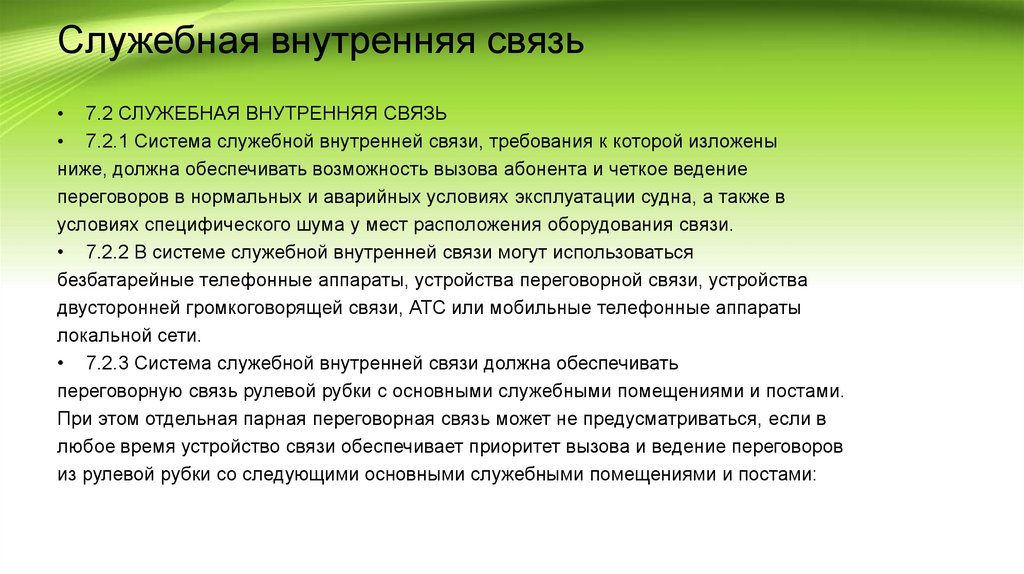 Служебная внутренняя связь

• 7.2 СЛУЖЕБНАЯ ВНУТРЕННЯЯ СВЯЗЬ
• 7.2.1 Система служебной внутренней связи, требования к которой изложены ниже, должна обеспечивать возможность вызова абонента и четкое ведение переговоров в нормальных и аварийных условиях эксплуатации судна, а также в условиях специфического шума у мест расположения оборудования связи.
• 7.2.2 В системе служебной внутренней связи могут использоваться безбатарейные телефонные аппараты, устройства переговорной связи, устройства двусторонней громкоговорящей связи, АТС или мобильные телефонные аппараты локальной сети.
• 7.2.3 Система служебной внутренней связи должна обеспечивать переговорную связь рулевой рубки с основными служебными помещениями и постами. При этом отдельная парная переговорная связь может не предусматриваться, если в любое время устройство связи обеспечивает приоритет вызова и ведение переговоров из рулевой рубки со следующими основными служебными помещениями и постами: